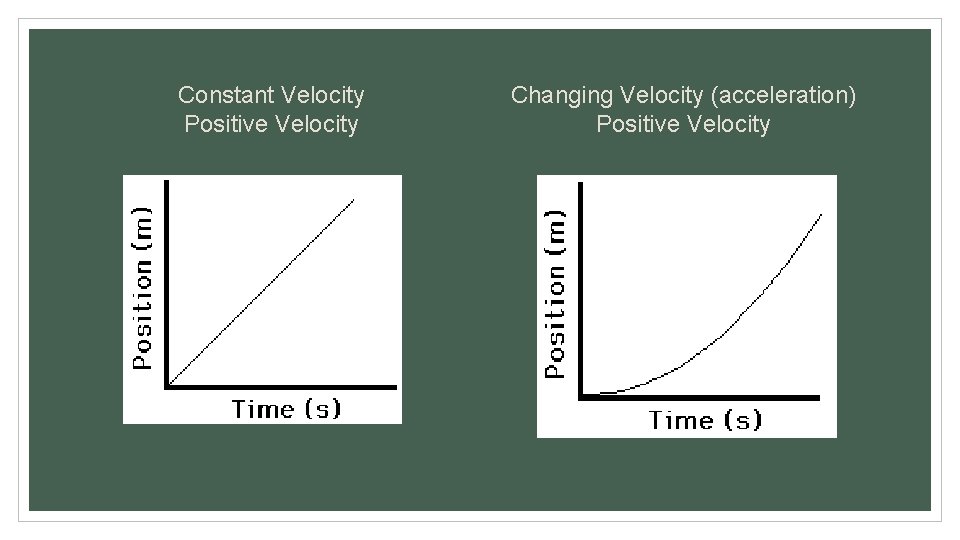 Constant Velocity
Positive Velocity

Position (m)
Time (s)

Changing Velocity (acceleration)
Positive Velocity

Position (m)
Time (s)